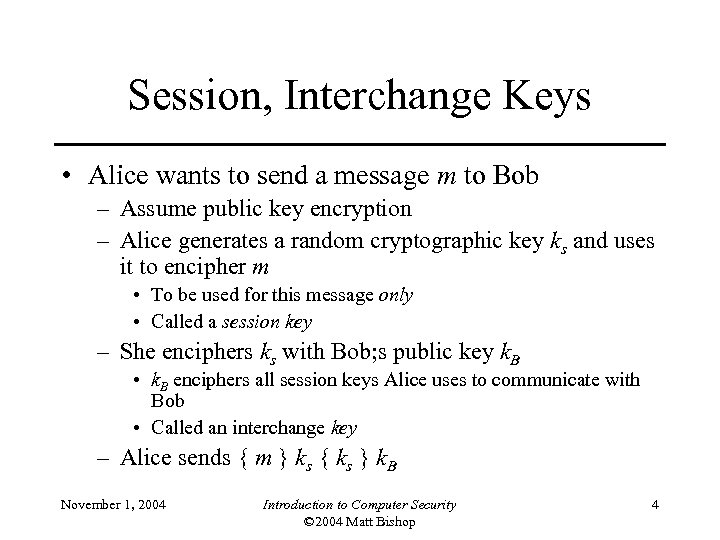 Session, Interchange Keys

• Alice wants to send a message $m$ to Bob
  – Assume public key encryption
  – Alice generates a random cryptographic key $k_s$ and uses it to encipher $m$
    • To be used for this message only
    • Called a session key
  – She enciphers $k_s$ with Bob;s public key $k_B$
    • $k_B$ enciphers all session keys Alice uses to communicate with Bob
    • Called an interchange key
  – Alice sends $\{ m \} k_s \{ k_s \} k_B$

November 1, 2004

Introduction to Computer Security
©2004 Matt Bishop

4